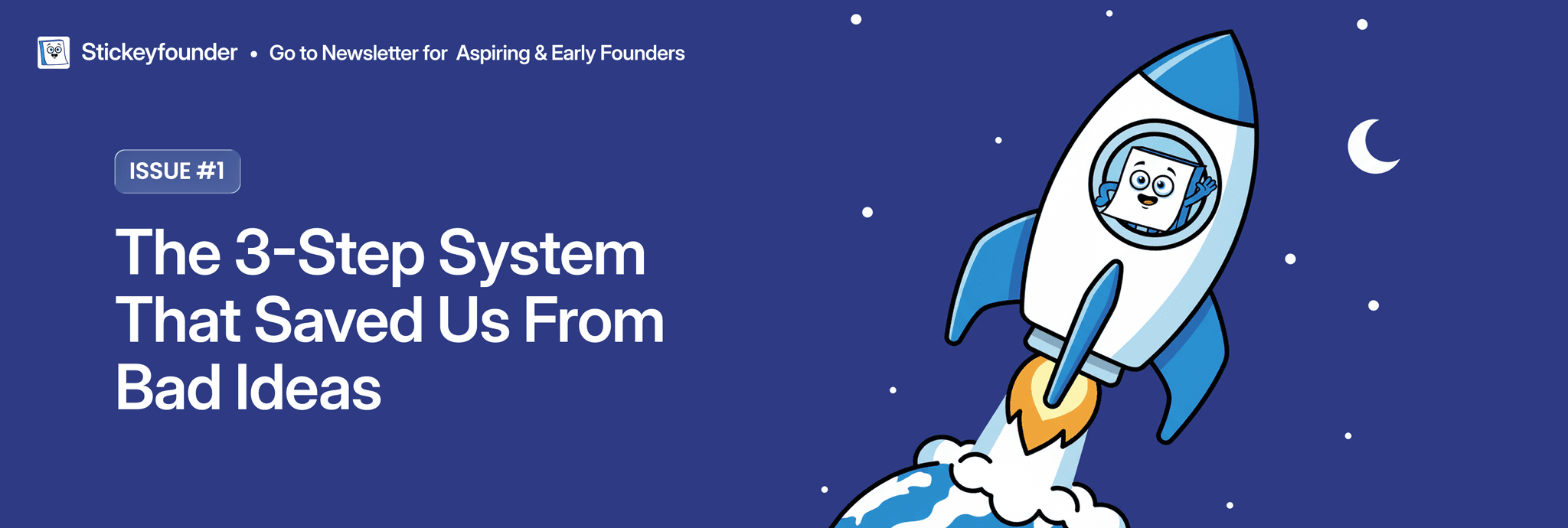 Stickeyfounder • Go to Newsletter for Aspiring & Early Founders

ISSUE #1

The 3-Step System That Saved Us From Bad Ideas